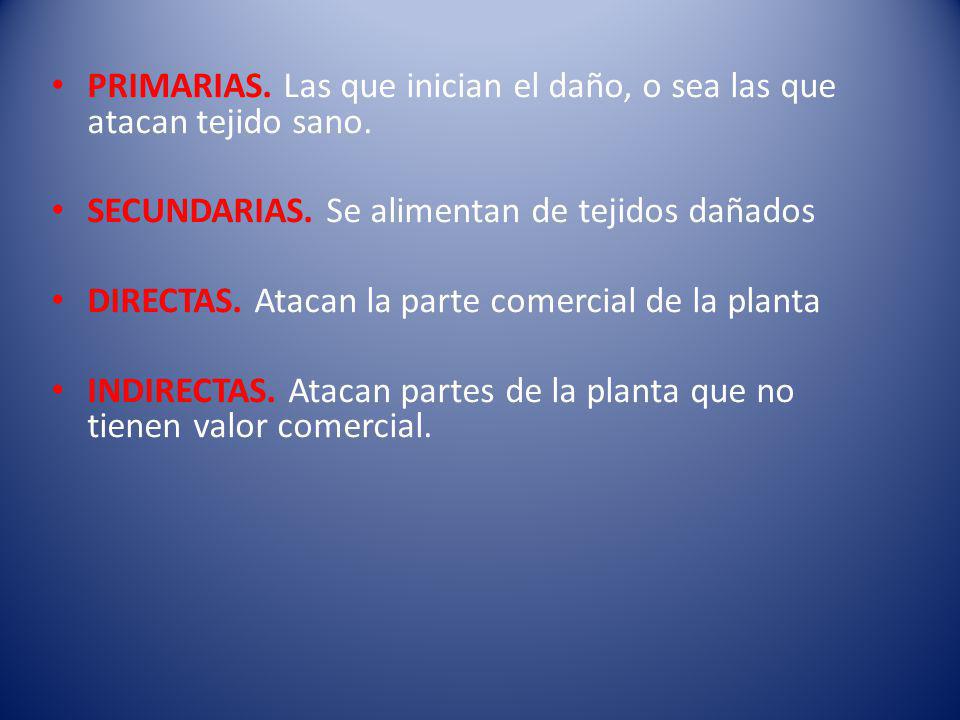 • PRIMARIAS. Las que inician el daño, o sea las que atacan tejido sano.

• SECUNDARIAS. Se alimentan de tejidos dañados

• DIRECTAS. Atacan la parte comercial de la planta

• INDIRECTAS. Atacan partes de la planta que no tienen valor comercial.